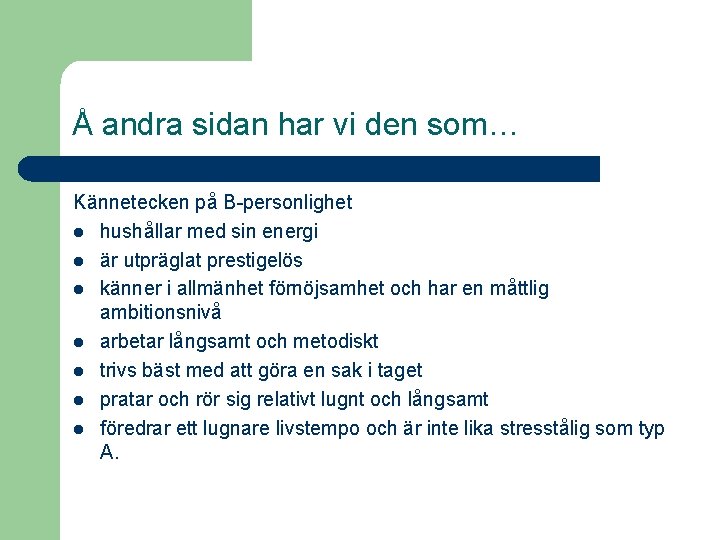 Å andra sidan har vi den som…

Kännetecken på B-personlighet

- hushållar med sin energi
- är utpräglat prestigelös
- känner i allmänhet förnöjsamhet och har en måttlig ambitionsnivå
- arbetar långsamt och metodiskt
- trivs bäst med att göra en sak i taget
- pratar och rör sig relativt lugnt och långsamt
- föredrar ett lugnare livstempo och är inte lika stresstålig som typ A.